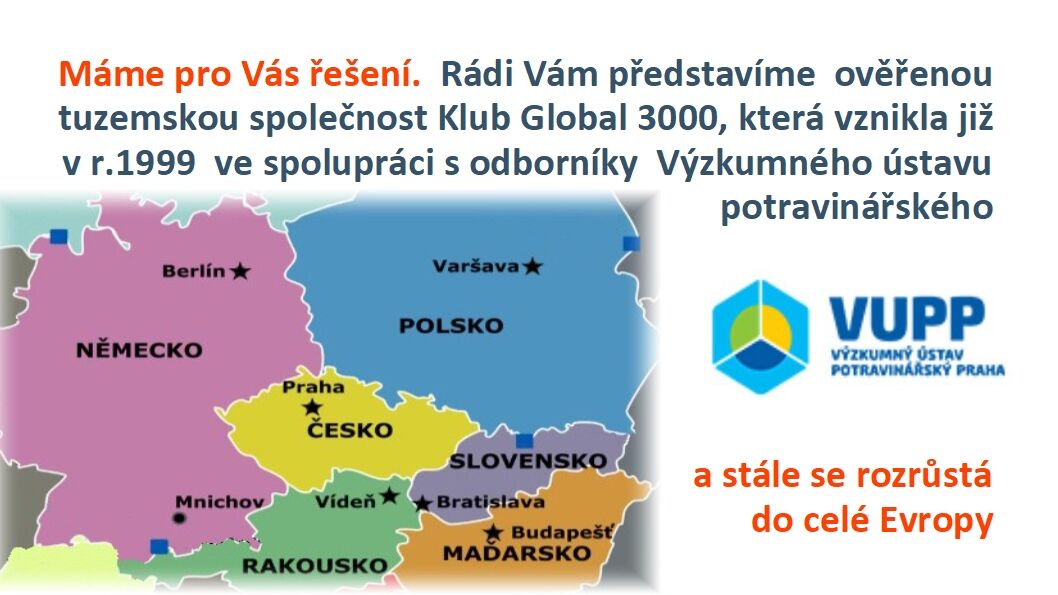 Máme pro Vás řešení. Rádi Vám představíme ověřenou tuzemskou společnost Klub Global 3000, která vznikla již v r.1999 ve spolupráci s odborníky Výzkumného ústavu potravinářského

Berlín
Varšava
POLSKO
NĚMECKO
Praha
ČESKO
SLOVENSKO
Mnichov
Vídeň
Bratislava
Budapešť
MAĎARSKO
RAKOUSKO

VUPP
VÝZKUMNÝ ÚSTAV POTRAVINÁŘSKÝ PRAHA

a stále se rozrůstá do celé Evropy